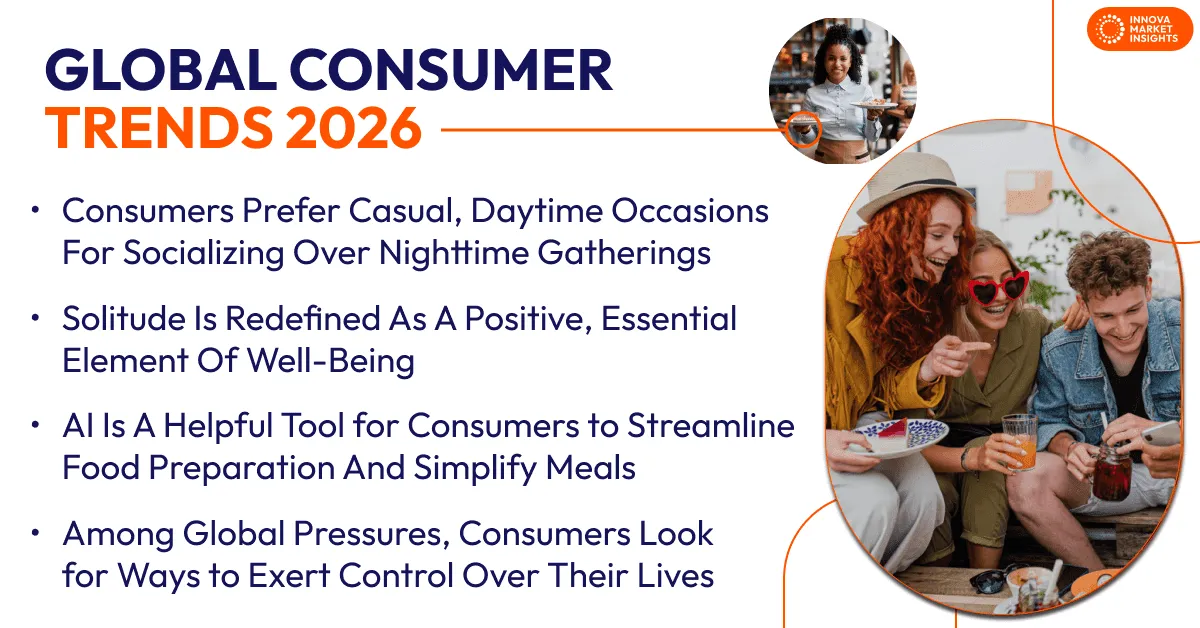 INNOVA MARKET INSIGHTS

GLOBAL CONSUMER TRENDS 2026

• Consumers Prefer Casual, Daytime Occasions For Socializing Over Nighttime Gatherings

• Solitude Is Redefined As A Positive, Essential Element Of Well-Being

• AI Is A Helpful Tool for Consumers to Streamline Food Preparation And Simplify Meals

• Among Global Pressures, Consumers Look for Ways to Exert Control Over Their Lives